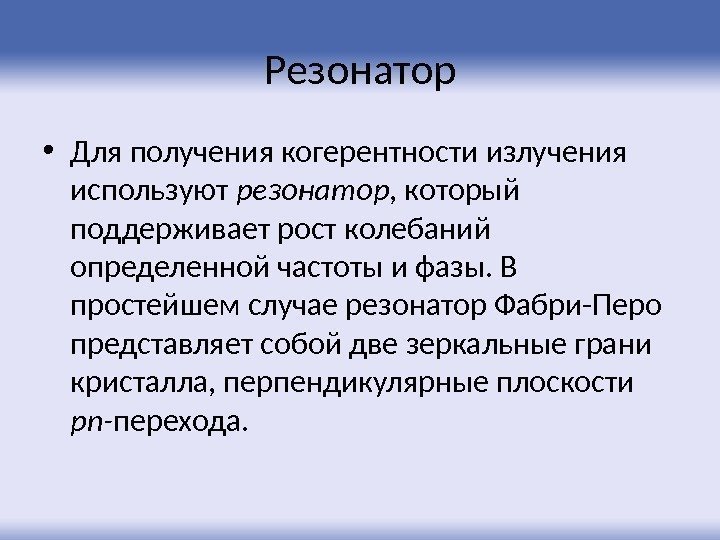 Резонатор

• Для получения когерентности излучения используют резонатор, который поддерживает рост колебаний определенной частоты и фазы. В простейшем случае резонатор Фабри-Перо представляет собой две зеркальные грани кристалла, перпендикулярные плоскости pn-перехода.